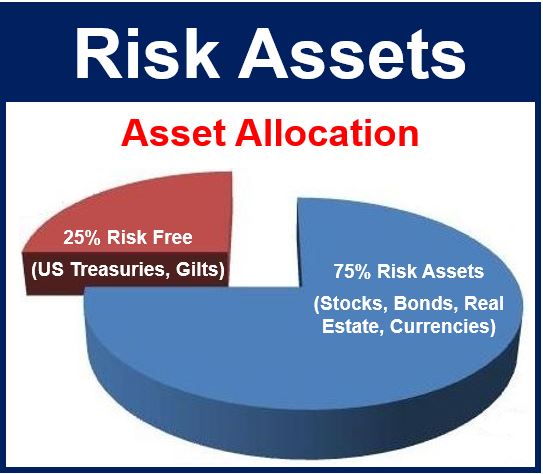 Risk Assets

Asset Allocation

25% Risk Free

(US Treasuries, Gilts)

75% Risk Assets

(Stocks, Bonds, Real Estate, Currencies)